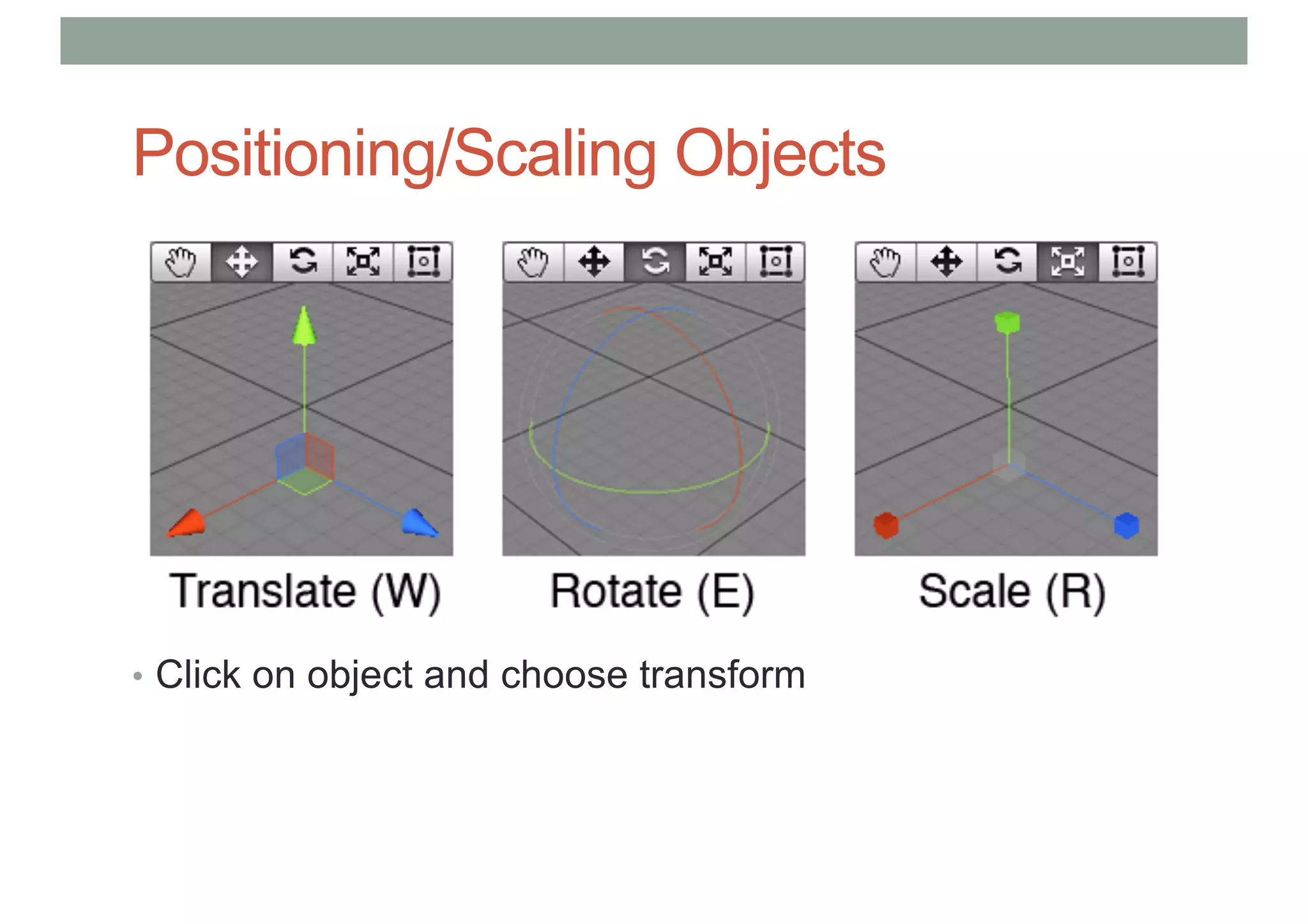 Positioning/Scaling Objects

Translate (W)

Rotate (E)

Scale (R)

• Click on object and choose transform